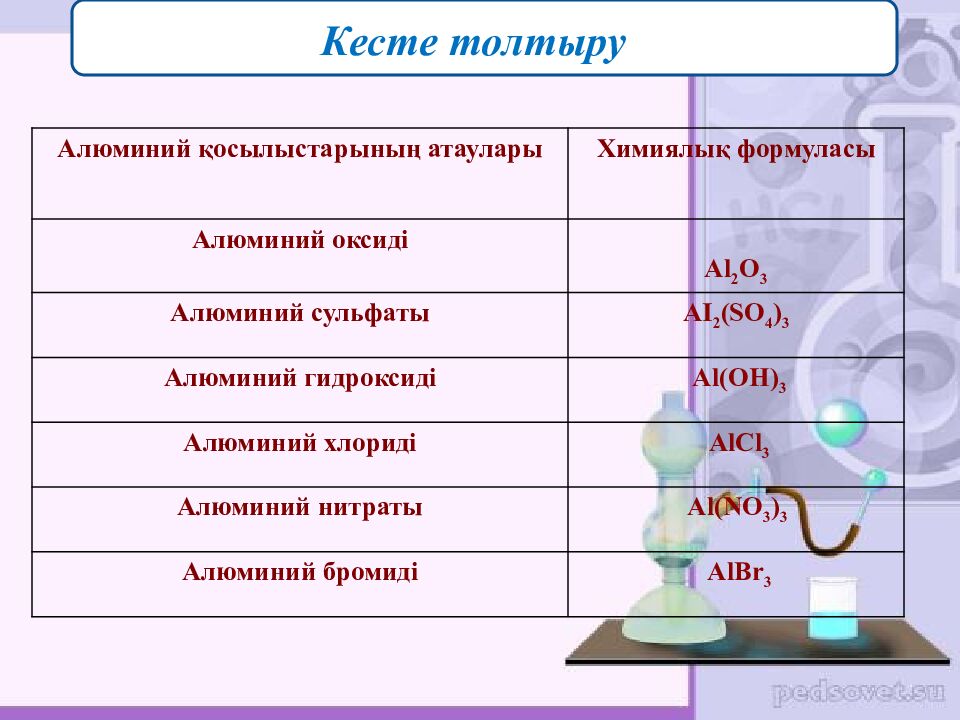 Кесте толтыру

| Алюминий қосылыстарының атаулары | Химиялық формуласы |
|---|---|
| Алюминий оксиді | $Al_2O_3$ |
| Алюминий сульфаты | $AI_2(SO_4)_3$ |
| Алюминий гидроксиді | $Al(OH)_3$ |
| Алюминий хлориді | $AlCl_3$ |
| Алюминий нитраты | $Al(NO_3)_3$ |
| Алюминий бромиді | $AlBr_3$ |

pedsovet.su